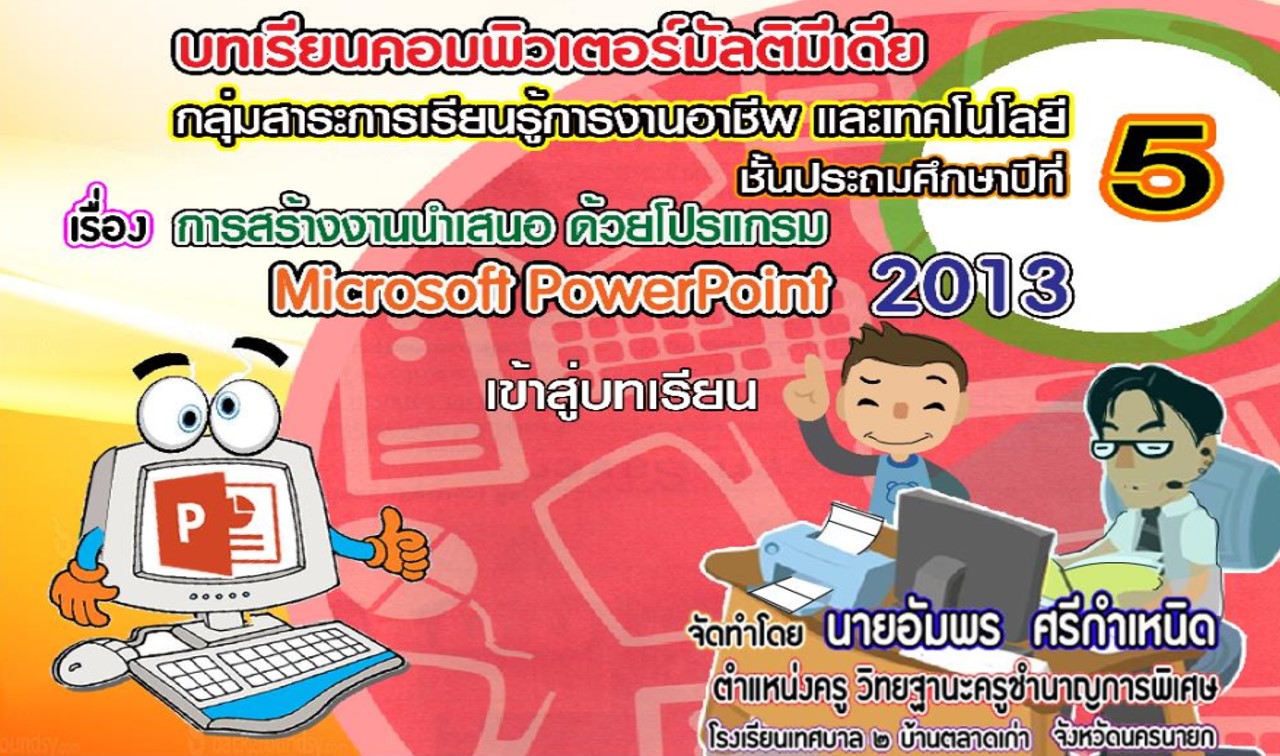 บทเรียนคอมพิวเตอร์มัลติมีเดีย
กลุ่มสาระการเรียนรู้การงานอาชีพ และเทคโนโลยี
ชั้นประถมศึกษาปีที่ 5

เรื่อง การสร้างงานนำเสนอ ด้วยโปรแกรม
Microsoft PowerPoint 2013

เข้าสู่บทเรียน

จัดทำโดย นายอัมพร ศรีกำเหนิด
ตำแหน่งครู วิทยฐานะครูชำนาญการพิเศษ
โรงเรียนเทศบาล ๒ บ้านตลาดเก่า จังหวัดนครนายก